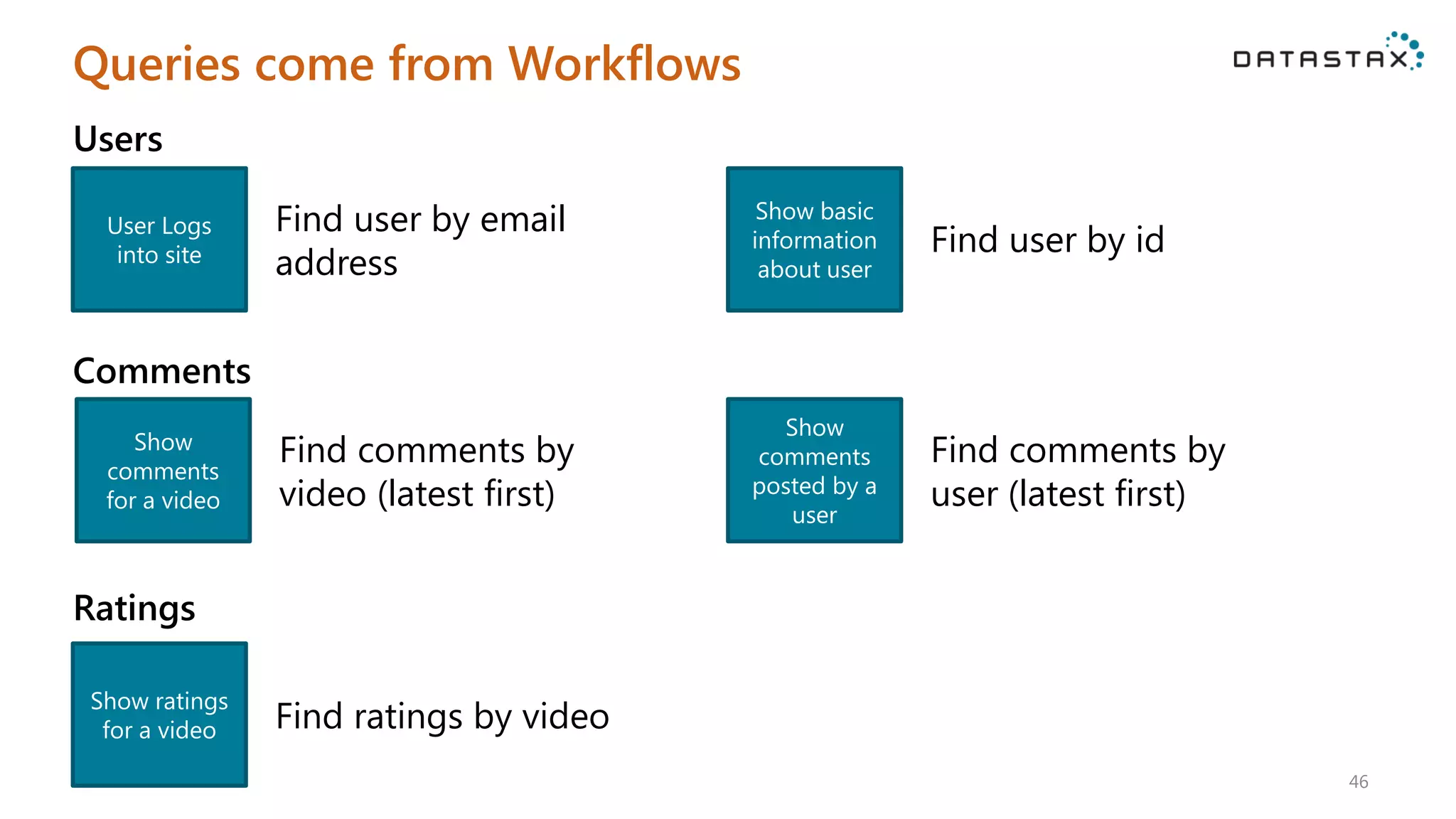 Queries come from Workflows

DATASTAX

Users

User Logs into site

Find user by email address

Show basic information about user

Find user by id

Comments

Show comments for a video

Find comments by video (latest first)

Show comments posted by a user

Find comments by user (latest first)

Ratings

Show ratings for a video

Find ratings by video

46